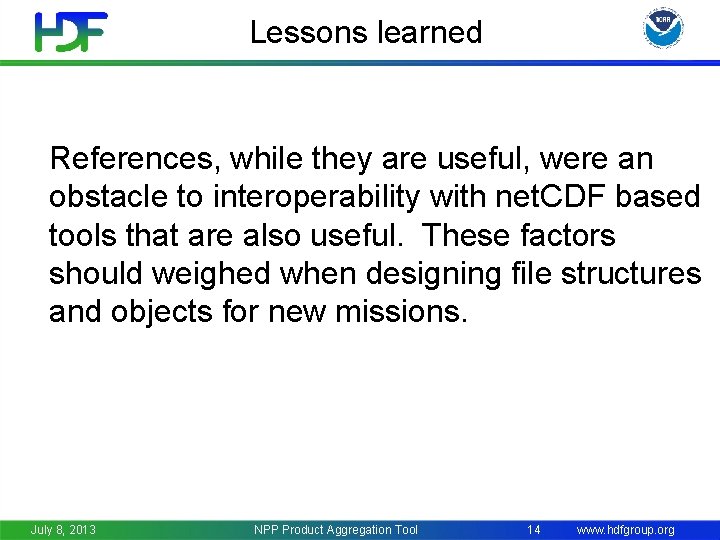 HDF

Lessons learned

NOAA

References, while they are useful, were an obstacle to interoperability with netCDF based tools that are also useful. These factors should weighed when designing file structures and objects for new missions.

July 8, 2013 NPP Product Aggregation Tool 14 www.hdfgroup.org